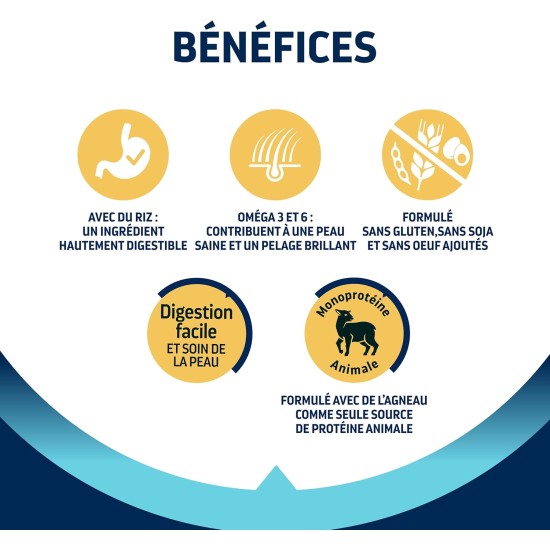 BÉNÉFICES

AVEC DU RIZ : UN INGRÉDIENT HAUTEMENT DIGESTIBLE

OMÉGA 3 ET 6 : CONTRIBUENT À UNE PEAU SAINE ET UN PELAGE BRILLANT

FORMULÉ SANS GLUTEN,SANS SOJA ET SANS OEUF AJOUTÉS

Digestion facile ET SOIN DE LA PEAU

Monoprotéine Animale

FORMULÉ AVEC DE L'AGNEAU COMME SEULE SOURCE DE PROTÉINE ANIMALE